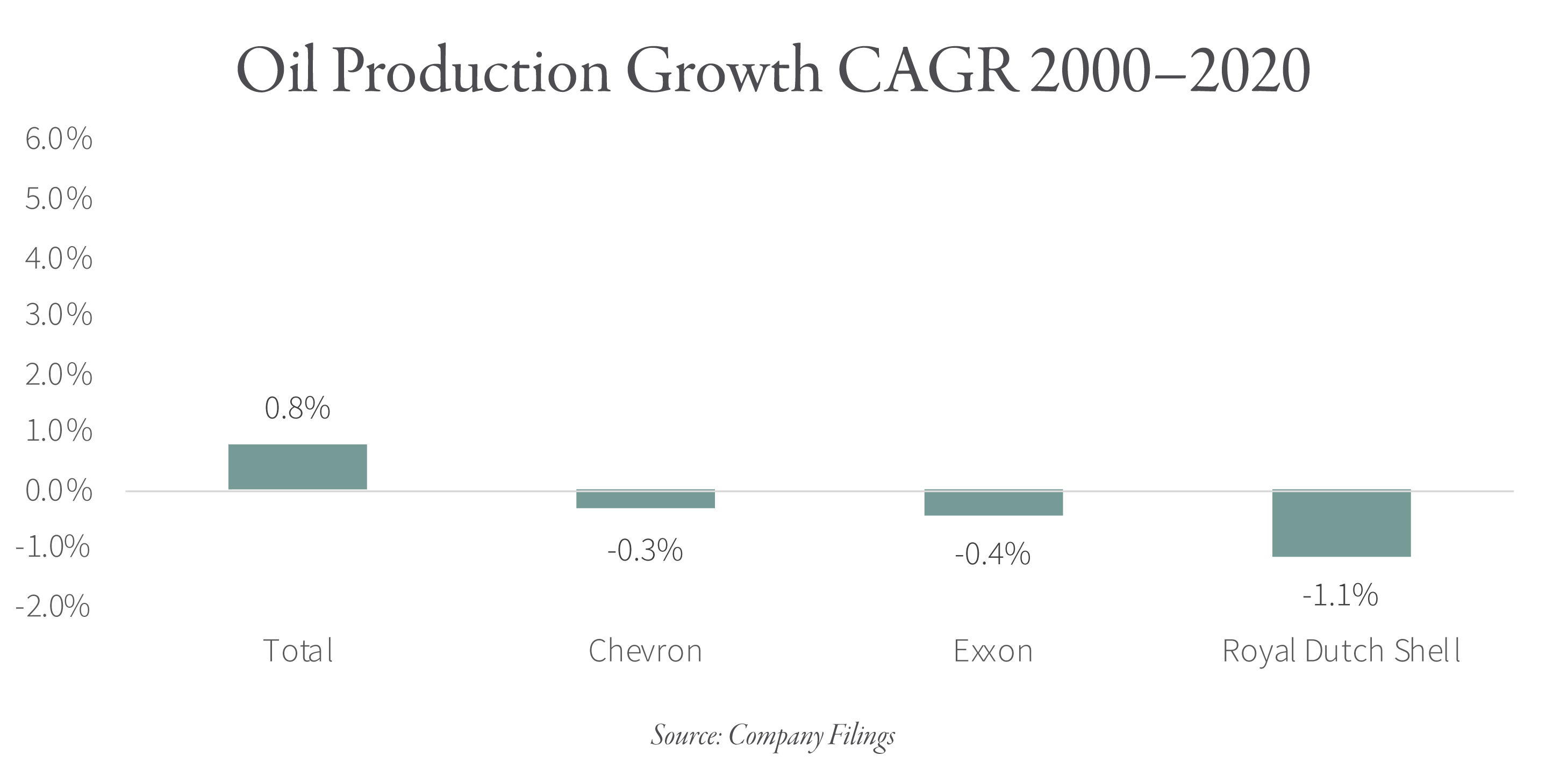 Oil Production Growth CAGR 2000–2020

6.0%
5.0%
4.0%
3.0%
2.0%
1.0%
0.0%
-1.0%
-2.0%

0.8%
-0.3%
-0.4%
-1.1%

Total
Chevron
Exxon
Royal Dutch Shell

Source: Company Filings